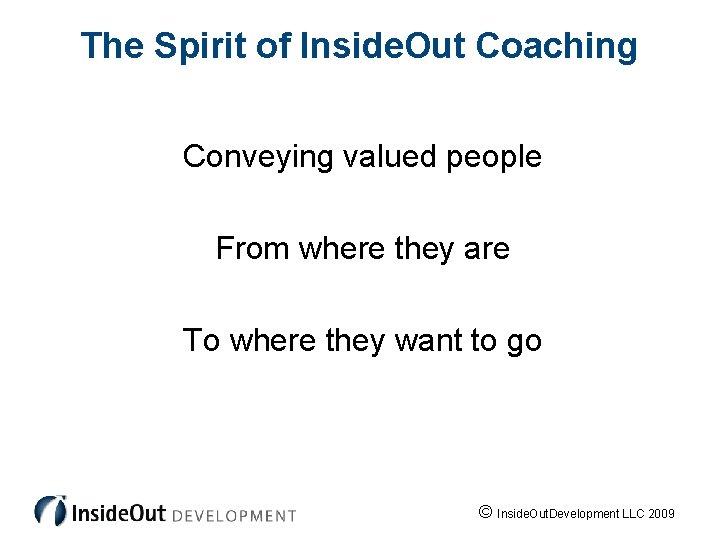 The Spirit of InsideOut Coaching

Conveying valued people

From where they are

To where they want to go

InsideOut DEVELOPMENT

© InsideOutDevelopment LLC 2009